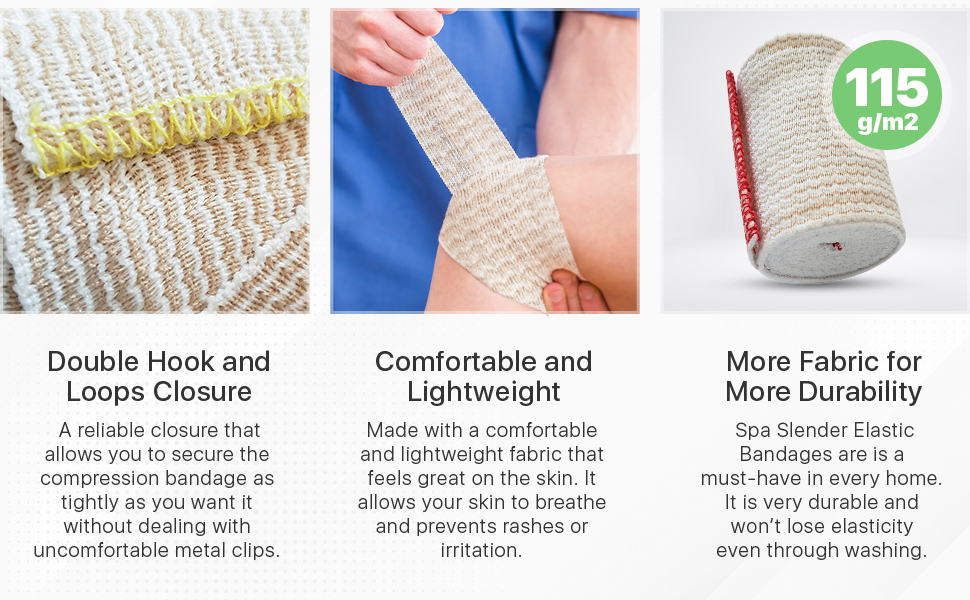 115
g/m2

Double Hook and Loops Closure

A reliable closure that allows you to secure the compression bandage as tightly as you want it without dealing with uncomfortable metal clips.

Comfortable and Lightweight

Made with a comfortable and lightweight fabric that feels great on the skin. It allows your skin to breathe and prevents rashes or irritation.

More Fabric for More Durability

Spa Slender Elastic Bandages are is a must-have in every home. It is very durable and won't lose elasticity even through washing.